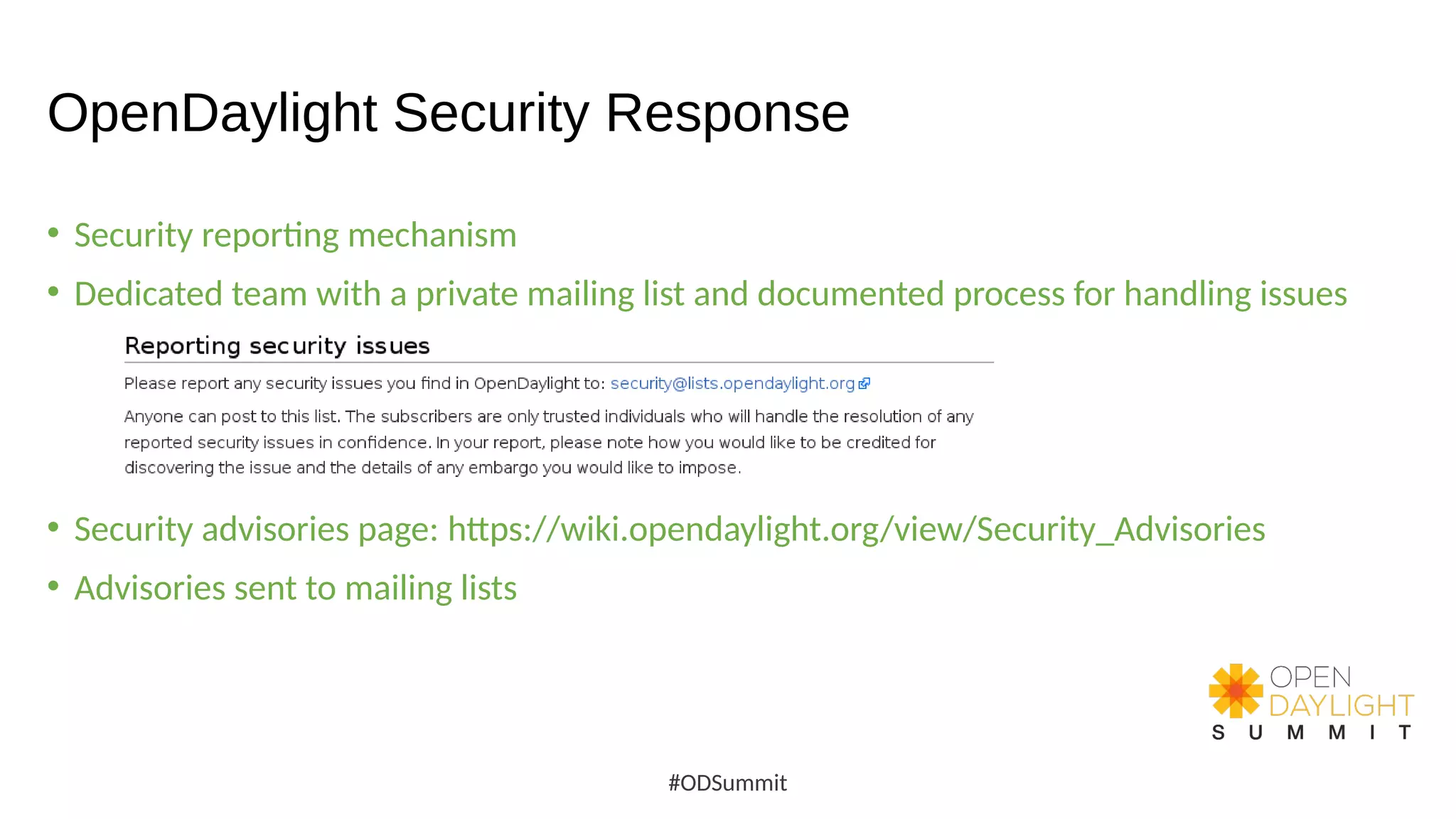 OpenDaylight Security Response

• Security reporting mechanism
• Dedicated team with a private mailing list and documented process for handling issues

Reporting security issues

Please report any security issues you find in OpenDaylight to: security@lists.opendaylight.org

Anyone can post to this list. The subscribers are only trusted individuals who will handle the resolution of any reported security issues in confidence. In your report, please note how you would like to be credited for discovering the issue and the details of any embargo you would like to impose.

• Security advisories page: https://wiki.opendaylight.org/view/Security_Advisories
• Advisories sent to mailing lists

OPEN DAYLIGHT SUMMIT

#ODSummit